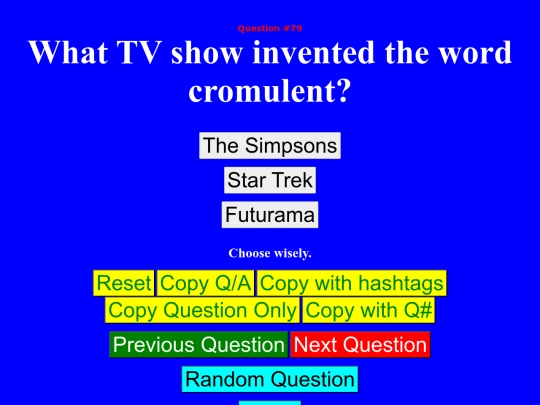 Question #79

What TV show invented the word cromulent?

The Simpsons

Star Trek

Futurama

Choose wisely.

Reset Copy Q/A Copy with hashtags

Copy Question Only Copy with Q#

Previous Question Next Question

Random Question